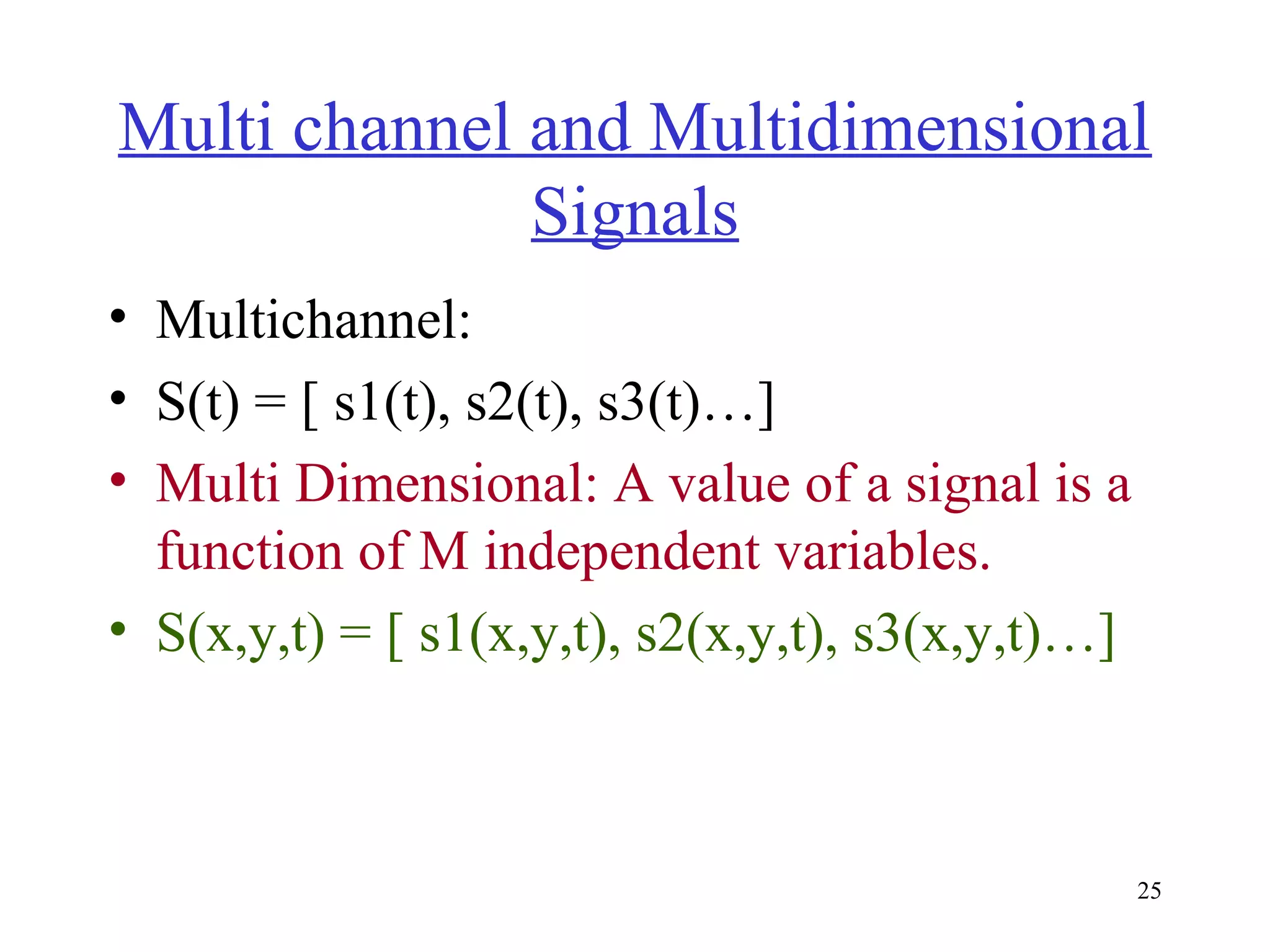 Multi channel and Multidimensional Signals

• Multichannel:
• S(t) = [ s1(t), s2(t), s3(t)…]
• Multi Dimensional: A value of a signal is a function of M independent variables.
• S(x,y,t) = [ s1(x,y,t), s2(x,y,t), s3(x,y,t)…]

25